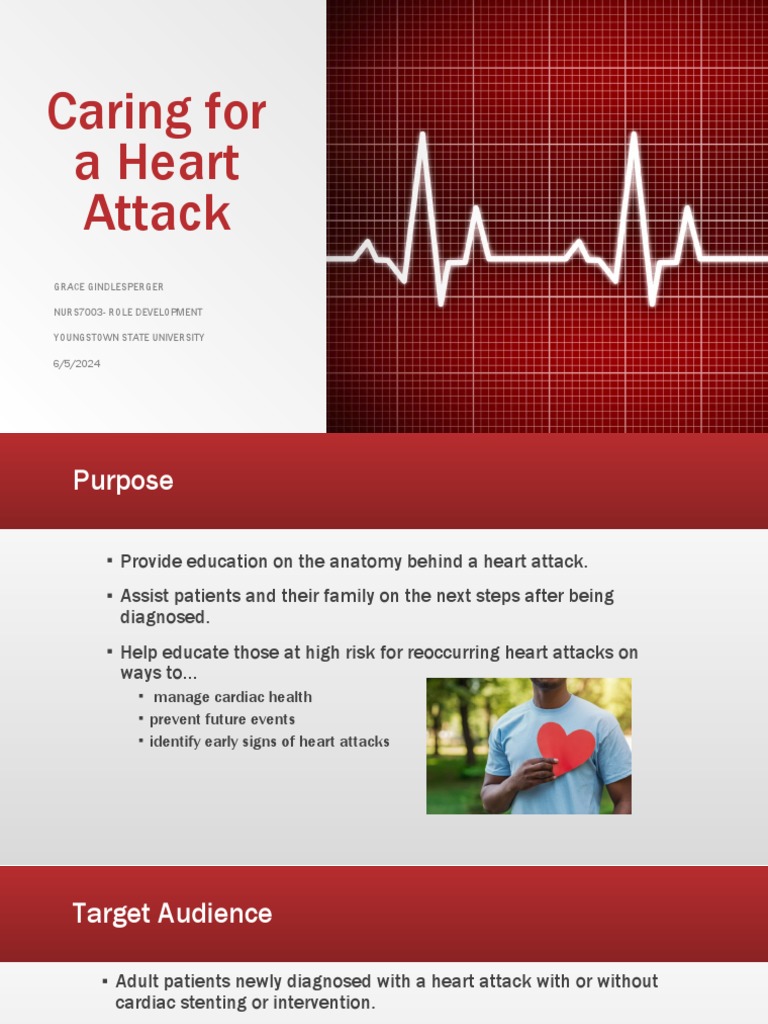 Caring for a Heart Attack

GRACE GINDLESPERGER
NURS7003- ROLE DEVELOPMENT
YOUNGSTOWN STATE UNIVERSITY
6/5/2024

Purpose

▪ Provide education on the anatomy behind a heart attack.
▪ Assist patients and their family on the next steps after being diagnosed.
▪ Help educate those at high risk for reoccurring heart attacks on ways to…
▪ manage cardiac health
▪ prevent future events
▪ identify early signs of heart attacks

Target Audience

▪ Adult patients newly diagnosed with a heart attack with or without cardiac stenting or intervention.